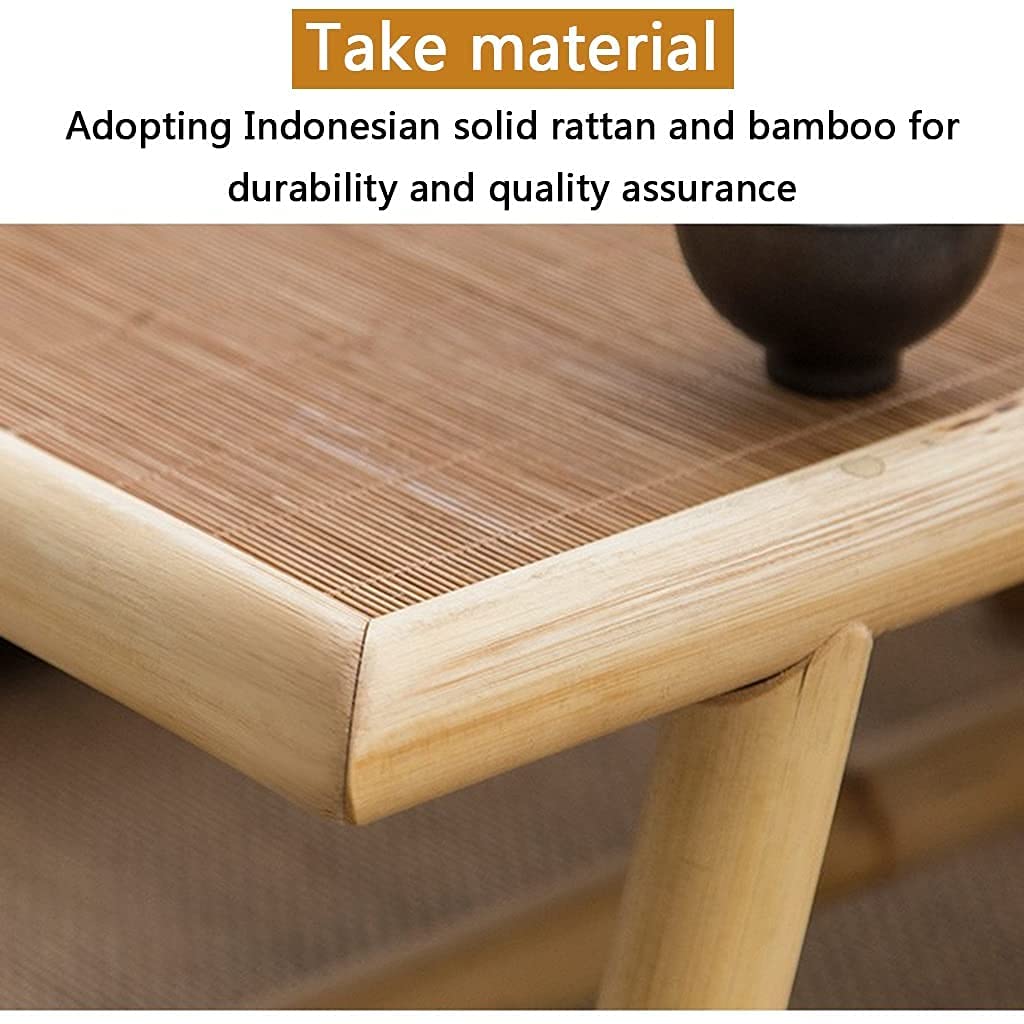 Take material

Adopting Indonesian solid rattan and bamboo for durability and quality assurance